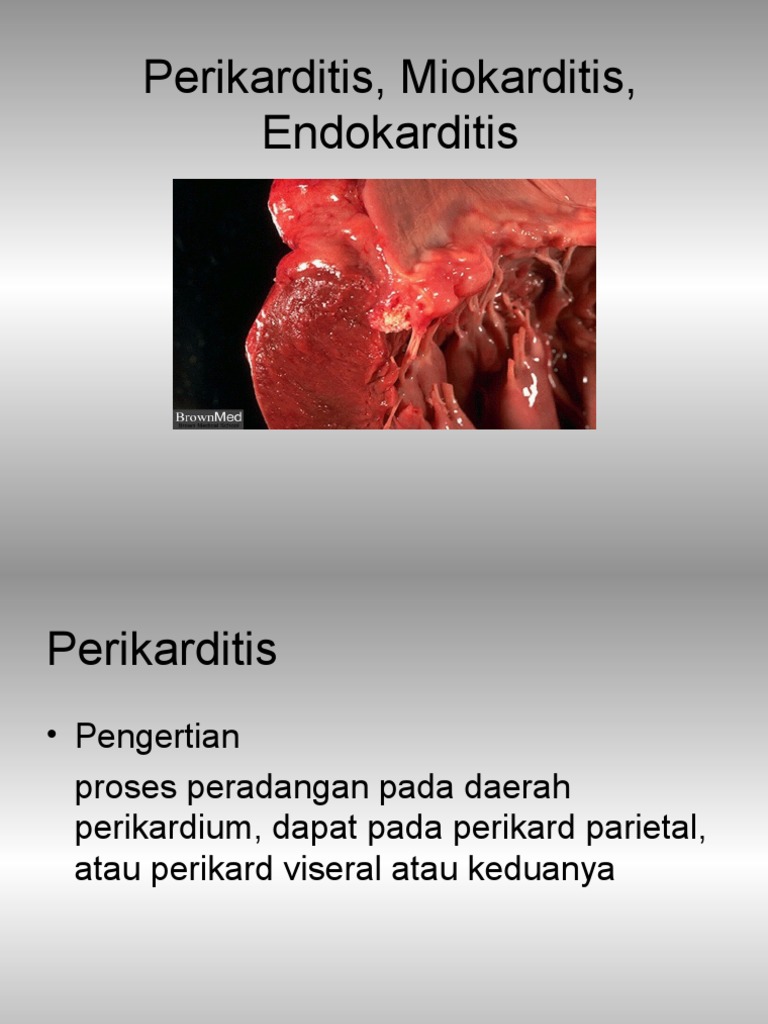 Perikarditis, Miokarditis, Endokarditis

BrownMed

Perikarditis

• Pengertian

proses peradangan pada daerah perikardium, dapat pada perikard parietal, atau perikard viseral atau keduanya